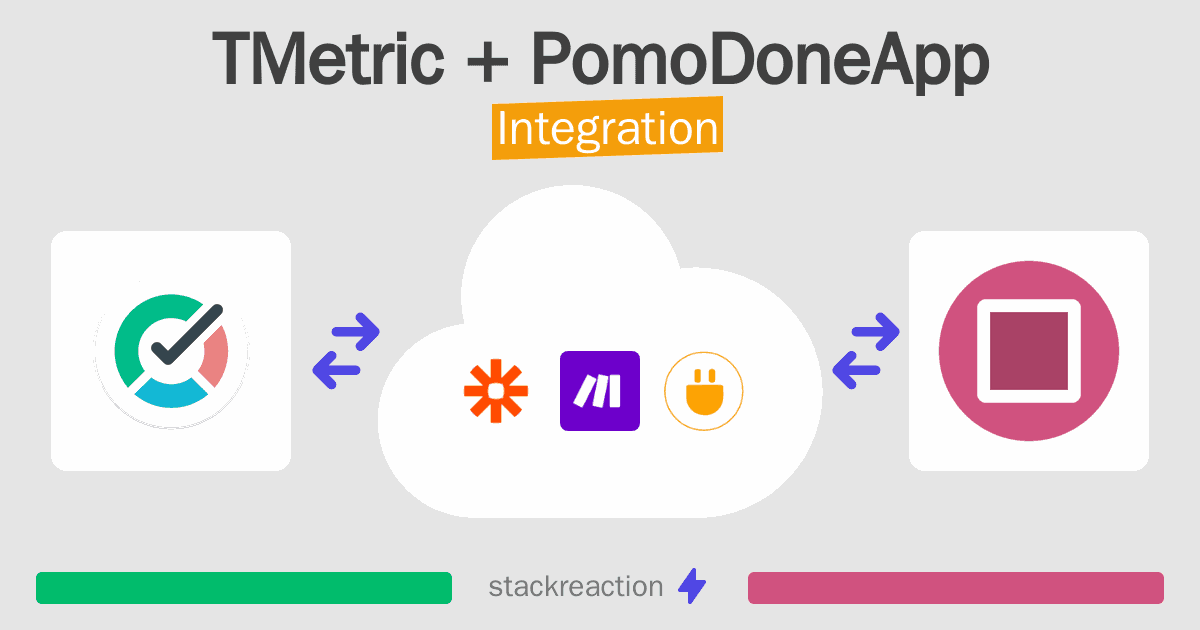 TMetric + PomoDoneApp
Integration

stackreaction